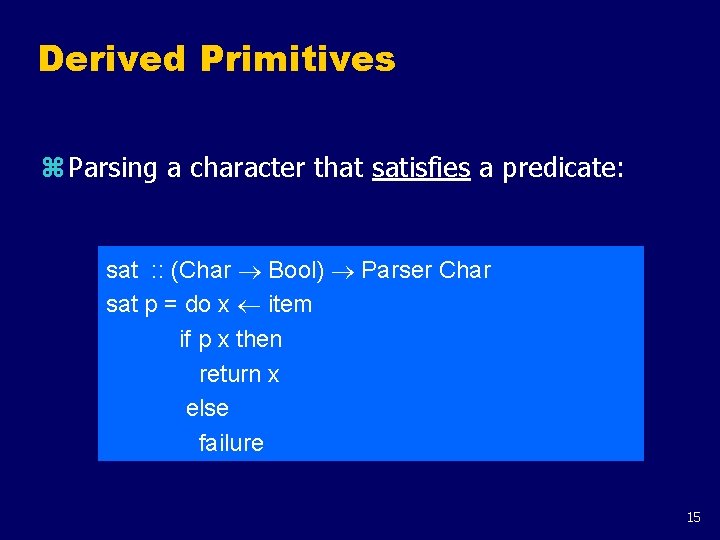 Derived Primitives

⌘ Parsing a character that satisfies a predicate:

sat :: (Char → Bool) → Parser Char
sat p = do x ← item
if p x then
return x
else
failure

15